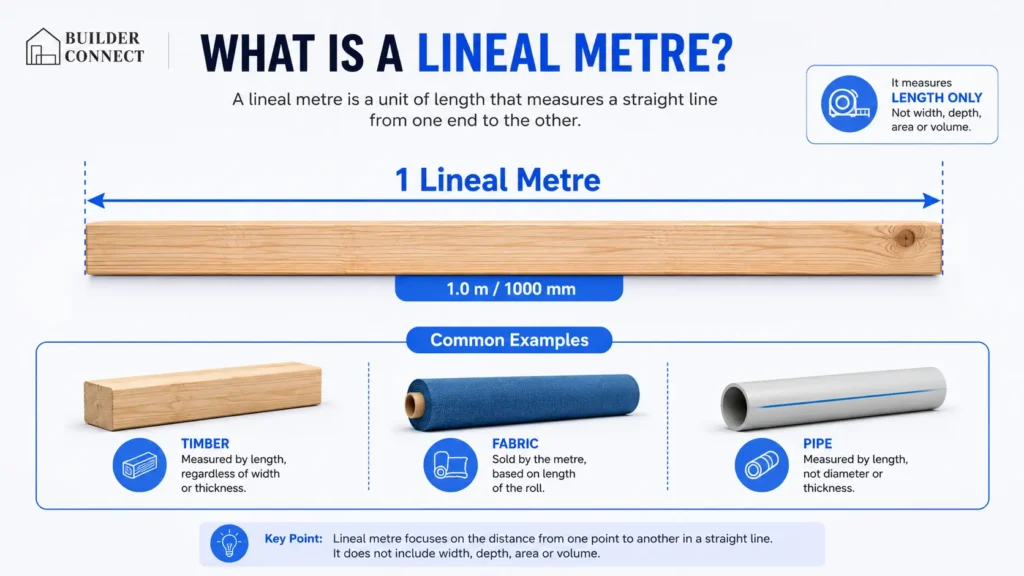 BUILDER CONNECT

WHAT IS A LINEAL METRE?

A lineal metre is a unit of length that measures a straight line from one end to the other.

It measures
LENGTH ONLY
Not width, depth, area or volume.

1 Lineal Metre

1.0 m / 1000 mm

Common Examples

TIMBER
Measured by length, regardless of width or thickness.

FABRIC
Sold by the metre, based on length of the roll.

PIPE
Measured by length, not diameter or thickness.

Key Point: Lineal metre focuses on the distance from one point to another in a straight line. It does not include width, depth, area or volume.